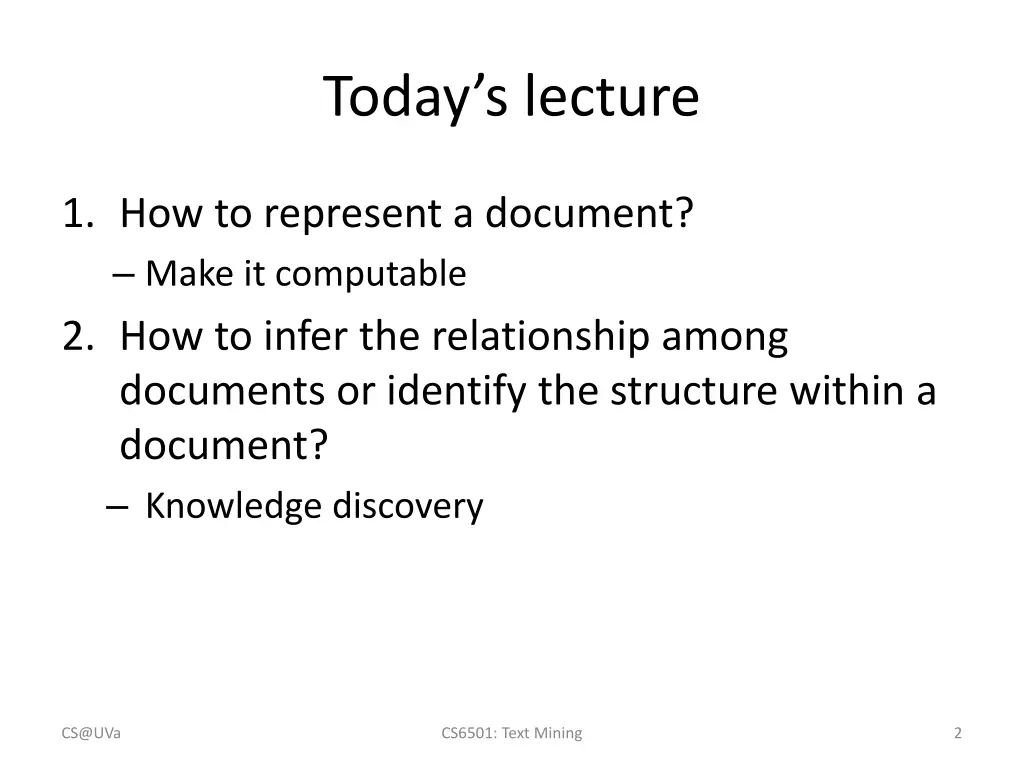 Today’s lecture

1. How to represent a document?
– Make it computable
2. How to infer the relationship among documents or identify the structure within a document?
– Knowledge discovery

CS@UVa

CS6501: Text Mining

2